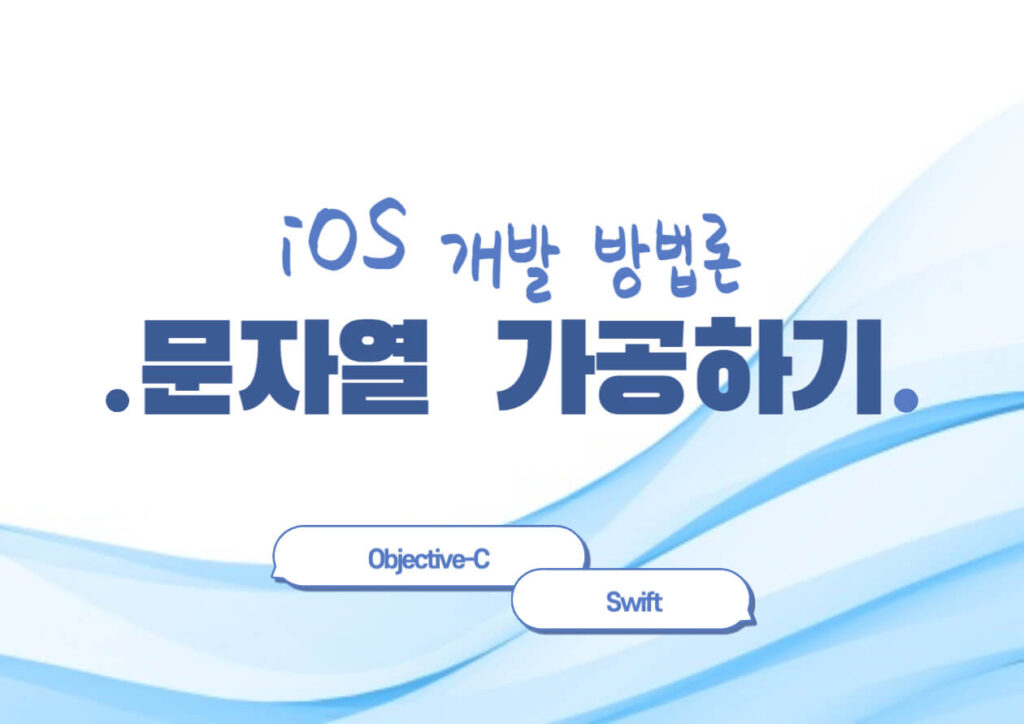 iOS 개발 방법론

.문자열 가공하기.

Objective-C

Swift